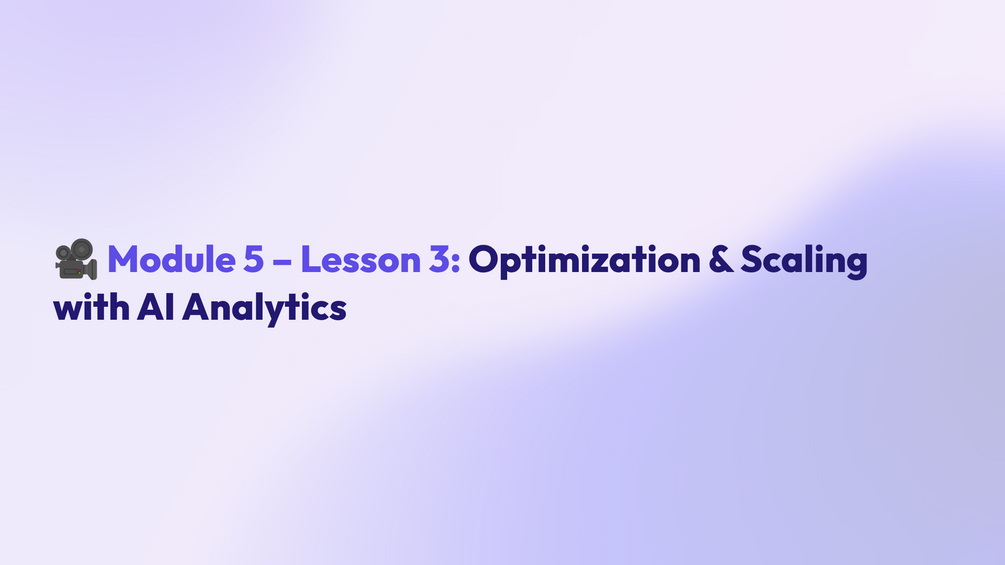 🎥 Module 5 – Lesson 3: Optimization & Scaling with AI Analytics